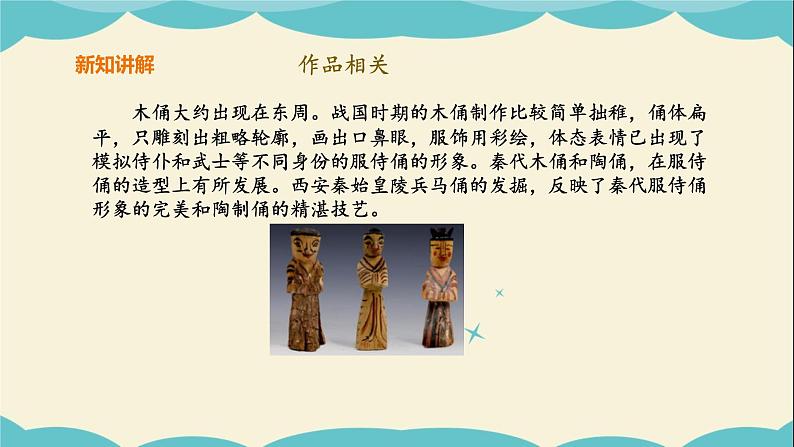 新知讲解

作品相关

木俑大约出现在东周。战国时期的木俑制作比较简单拙稚，俑体扁平，只雕刻出粗略轮廓，画出口鼻眼，服饰用彩绘，体态表情已出现了模拟侍仆和武士等不同身份的服侍俑的形象。秦代木俑和陶俑，在服侍俑的造型上有所发展。西安秦始皇陵兵马俑的发掘，反映了秦代服侍俑形象的完美和陶制俑的精湛技艺。